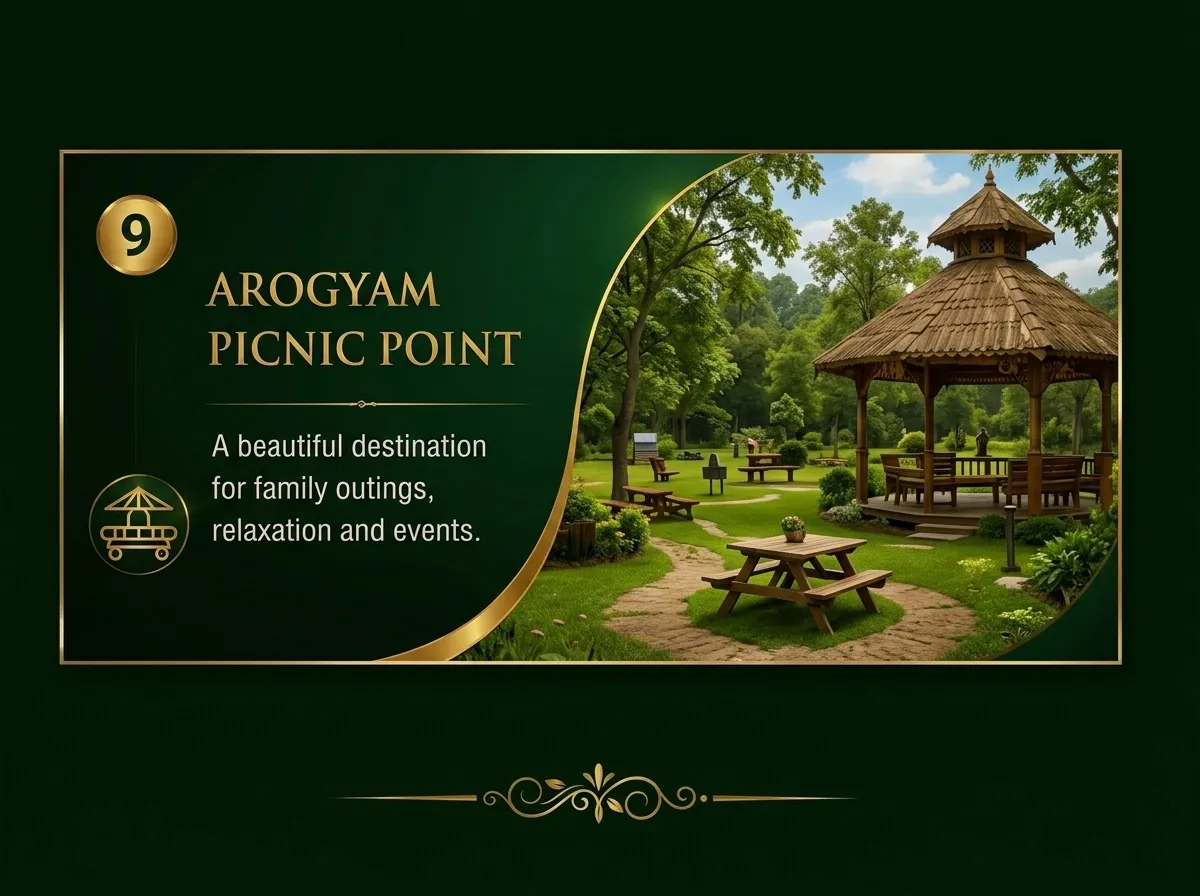 9

AROGYAM PICNIC POINT

A beautiful destination for family outings, relaxation and events.